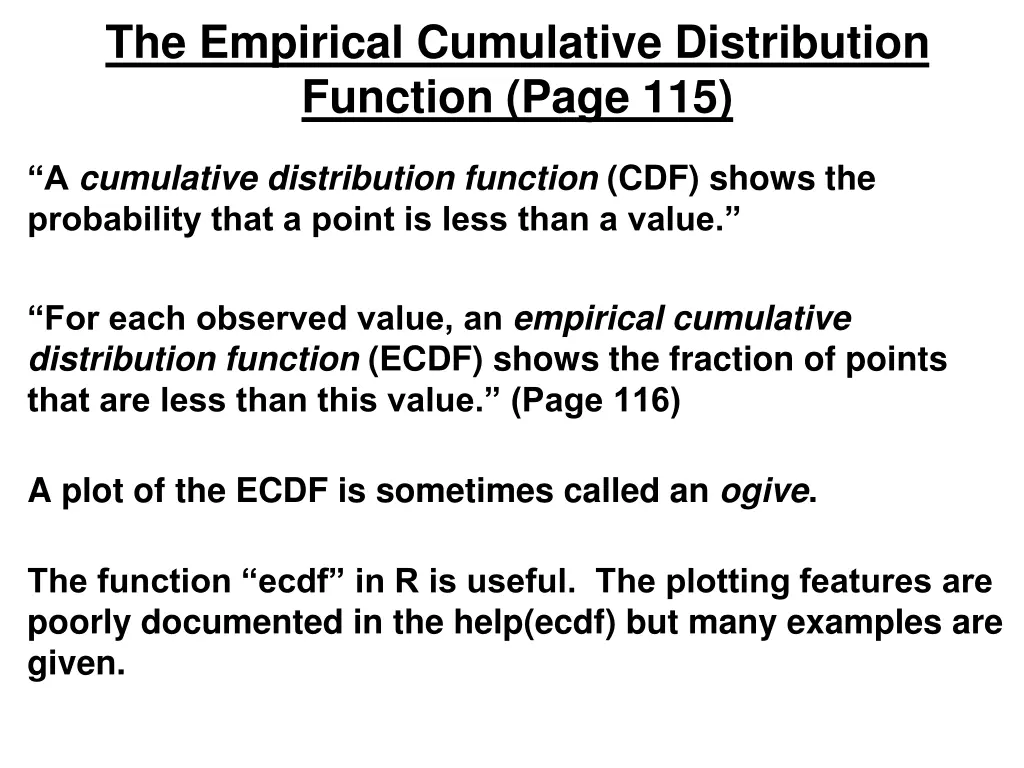 The Empirical Cumulative Distribution Function (Page 115)

“A cumulative distribution function (CDF) shows the probability that a point is less than a value.”

“For each observed value, an empirical cumulative distribution function (ECDF) shows the fraction of points that are less than this value.” (Page 116)

A plot of the ECDF is sometimes called an ogive.

The function “ecdf” in R is useful. The plotting features are poorly documented in the help(ecdf) but many examples are given.